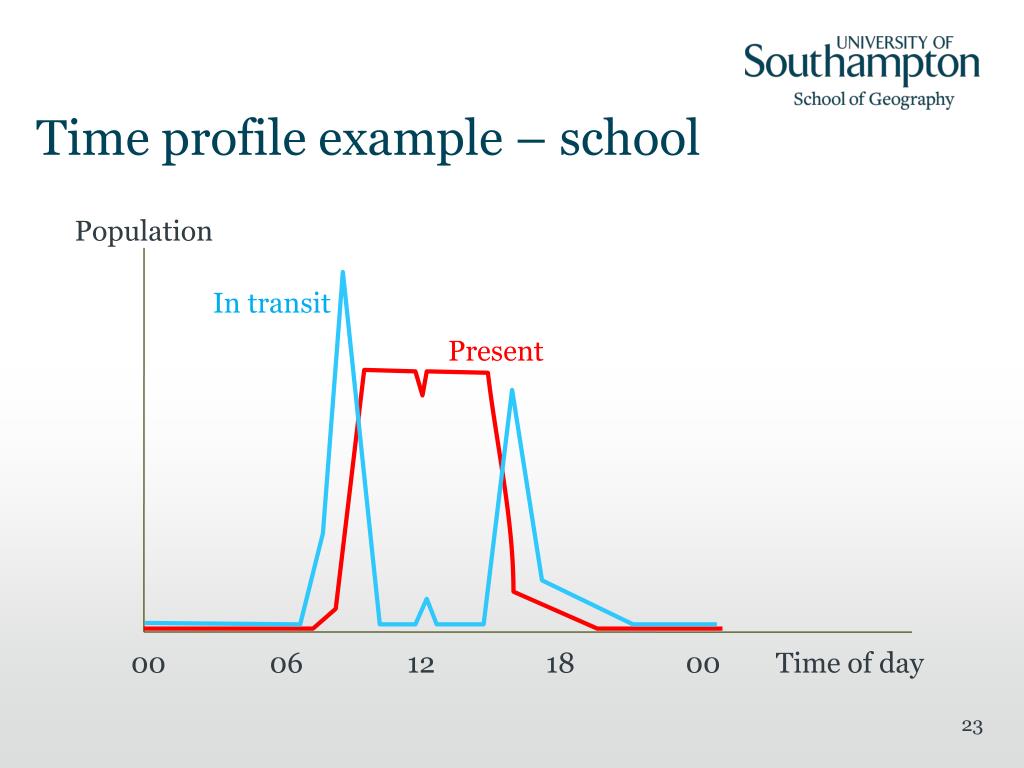 UNIVERSITY OF
Southampton
School of Geography

Time profile example – school

Population

In transit

Present

00 06 12 18 00 Time of day

23